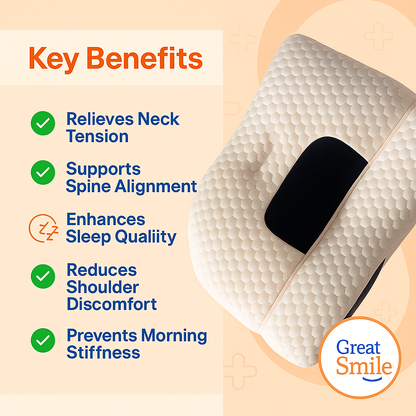 Key Benefits

Relieves Neck Tension

Supports Spine Alignment

Enhances Sleep Qualiity

Reduces Shoulder Discomfort

Prevents Morning Stiffness

Great Smile